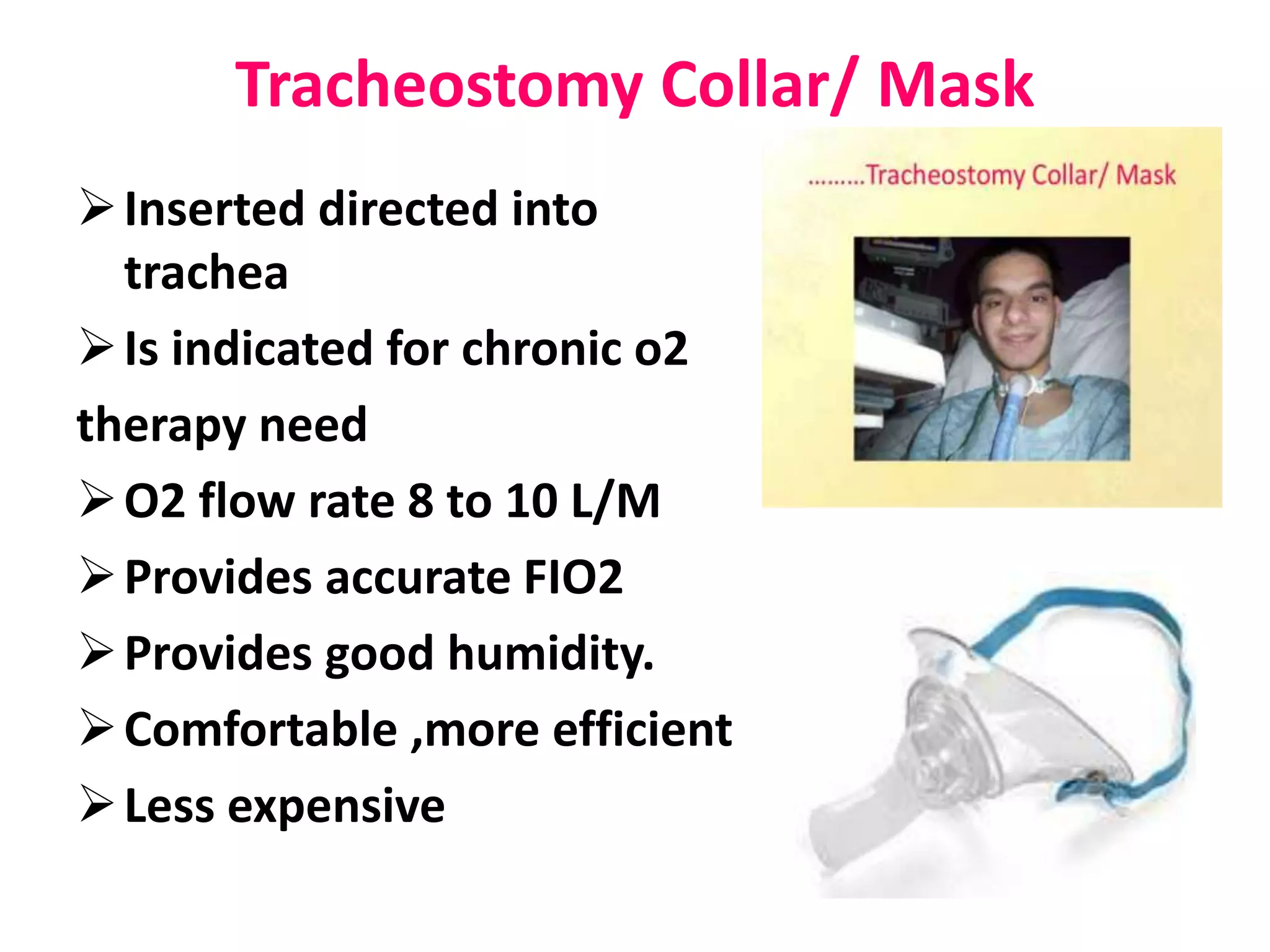 Tracheostomy Collar/ Mask

➢ Inserted directed into trachea

➢ Is indicated for chronic o2 therapy need

➢ O2 flow rate 8 to 10 L/M

➢ Provides accurate FIO2

➢ Provides good humidity.

➢ Comfortable ,more efficient

➢ Less expensive

.........Tracheostomy Collar/ Mask